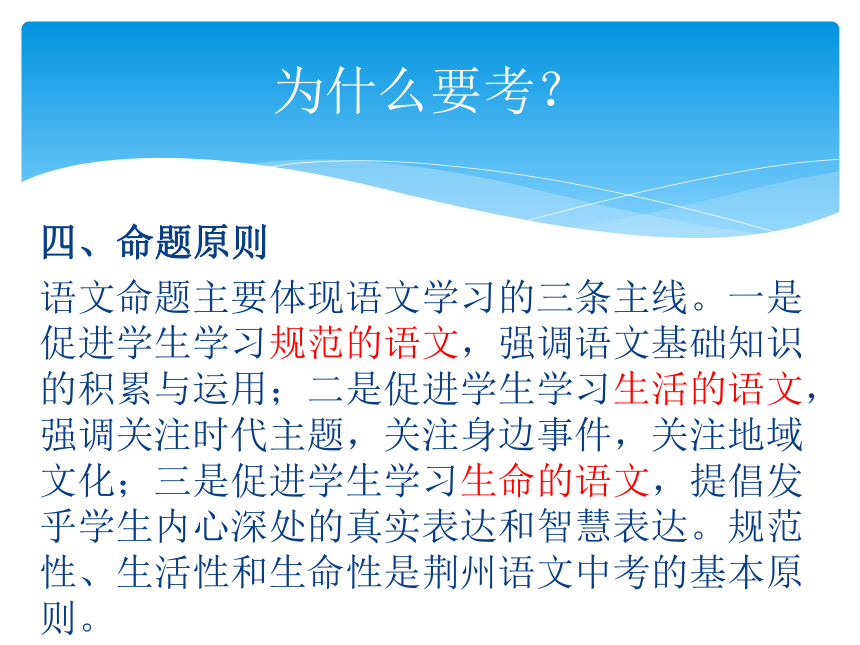 为什么要考？

四、命题原则

语文命题主要体现语文学习的三条主线。一是促进学生学习规范的语文，强调语文基础知识的积累与运用；二是促进学生学习生活的语文，强调关注时代主题，关注身边事件，关注地域文化；三是促进学生学习生命的语文，提倡发乎学生内心深处的真实表达和智慧表达。规范性、生活性和生命性是荆州语文中考的基本原则。